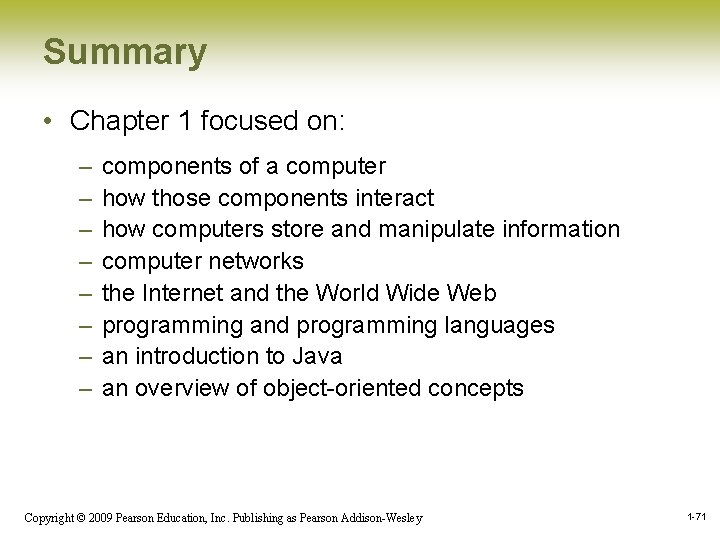 Summary

• Chapter 1 focused on:

– components of a computer
– how those components interact
– how computers store and manipulate information
– computer networks
– the Internet and the World Wide Web
– programming and programming languages
– an introduction to Java
– an overview of object-oriented concepts

Copyright © 2009 Pearson Education, Inc. Publishing as Pearson Addison-Wesley

1-71